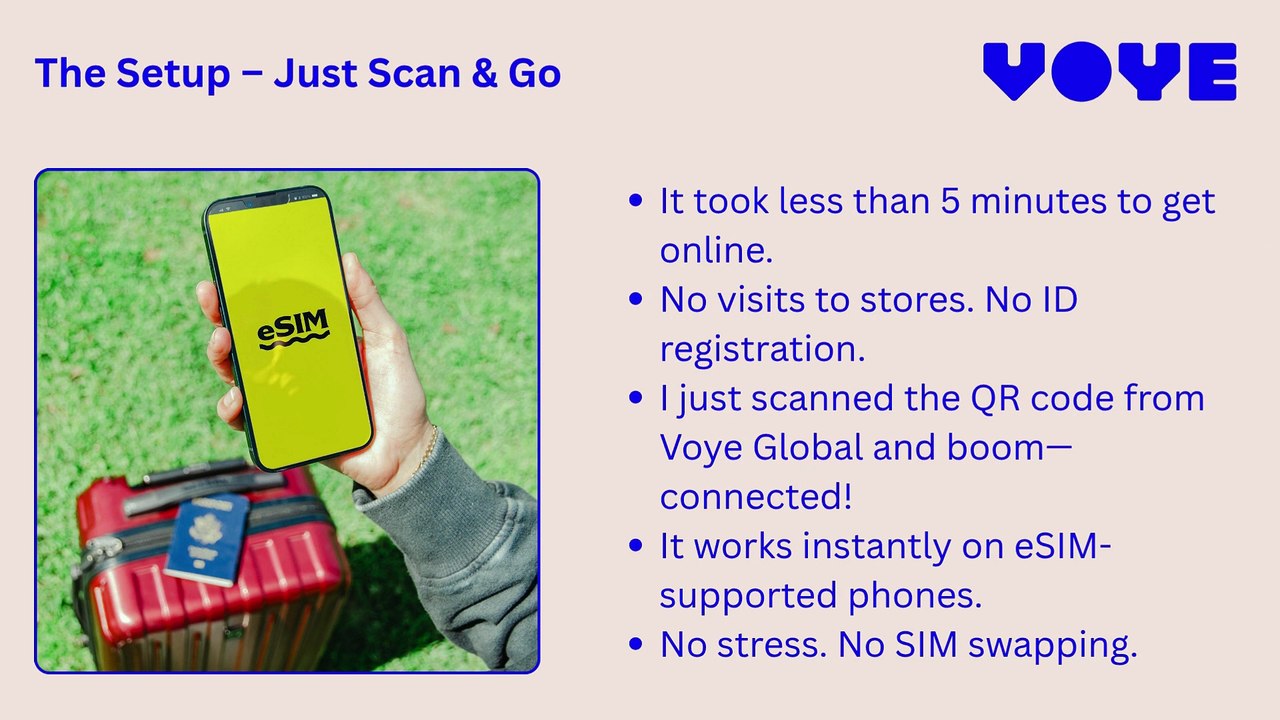 The Setup – Just Scan & Go

VOYE

eSIM

- It took less than 5 minutes to get online.
- No visits to stores. No ID registration.
- I just scanned the QR code from Voye Global and boom—connected!
- It works instantly on eSIM-supported phones.
- No stress. No SIM swapping.